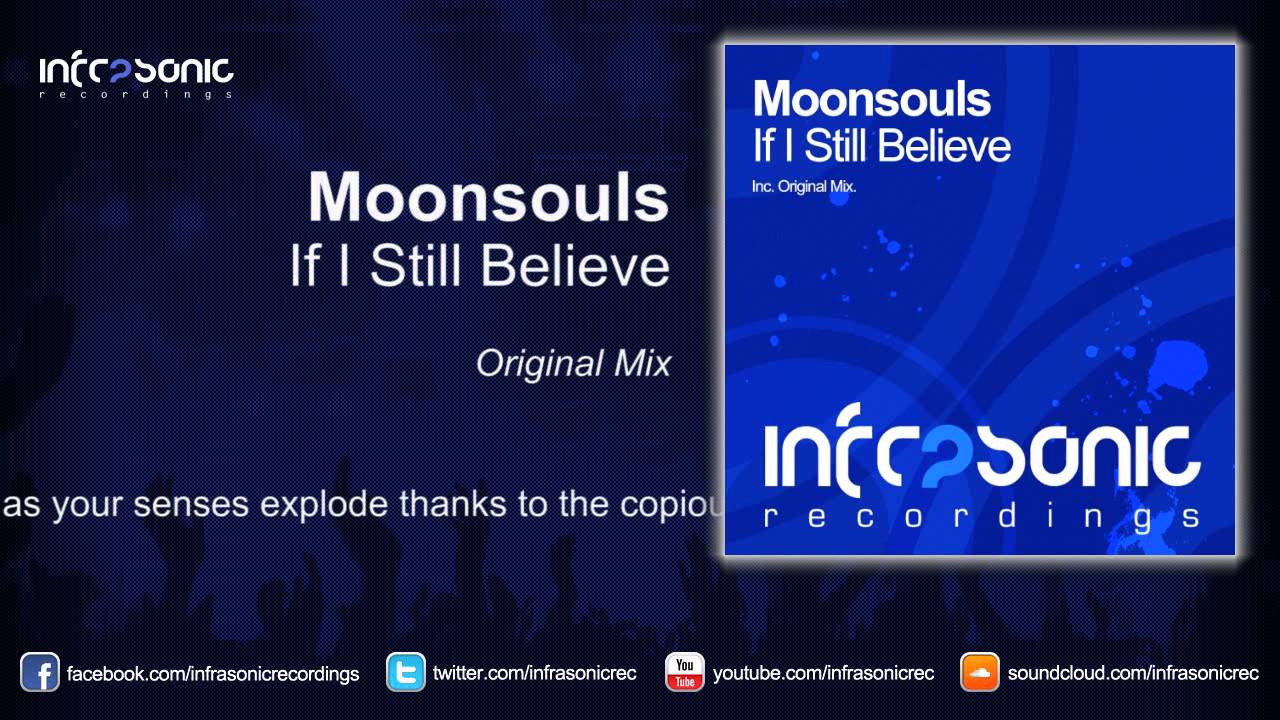 infrasonic
recordings

Moonsouls
If I Still Believe

Original Mix

as your senses explode thanks to the copiou

Moonsouls
If I Still Believe
Inc. Original Mix.

infrasonic
recordings

facebook.com/infrasonicrecordings
twitter.com/infrasonicrec
You Tube youtube.com/infrasonicrec
soundcloud.com/infrasonicrec